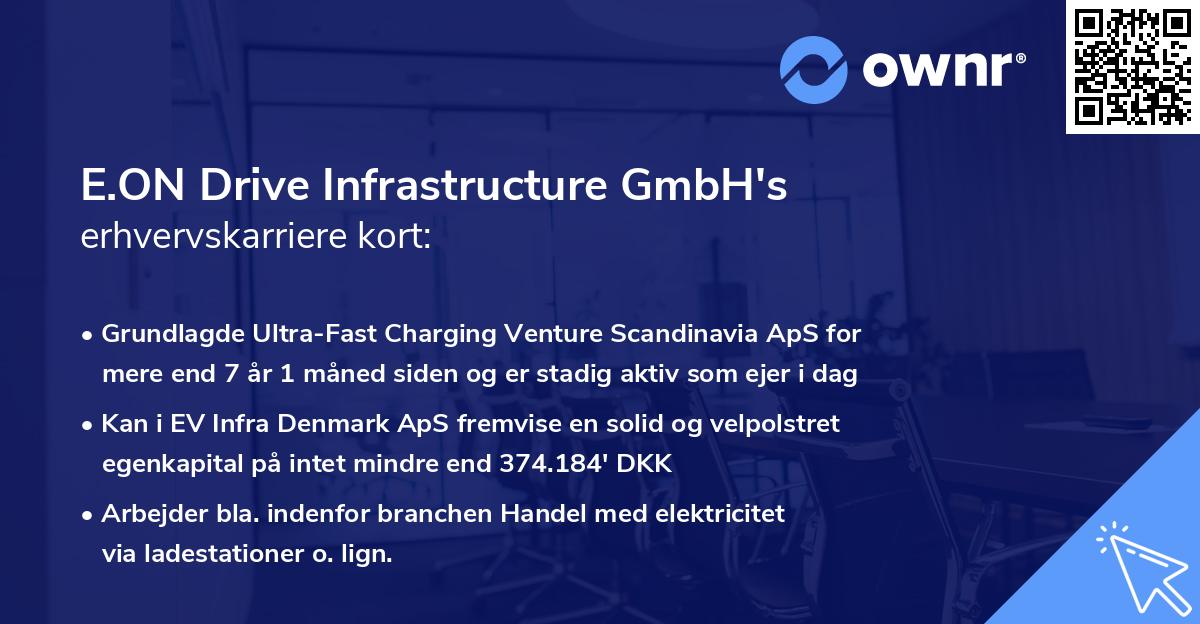 ownr®

E.ON Drive Infrastructure GmbH's erhvervskarriere kort:

• Grundlagde Ultra-Fast Charging Venture Scandinavia ApS for mere end 7 år 1 måned siden og er stadig aktiv som ejer i dag

• Kan i EV Infra Denmark ApS fremvise en solid og velpolstret egenkapital på intet mindre end 374.184' DKK

• Arbejder bla. indenfor branchen Handel med elektricitet via ladestationer o. lign.